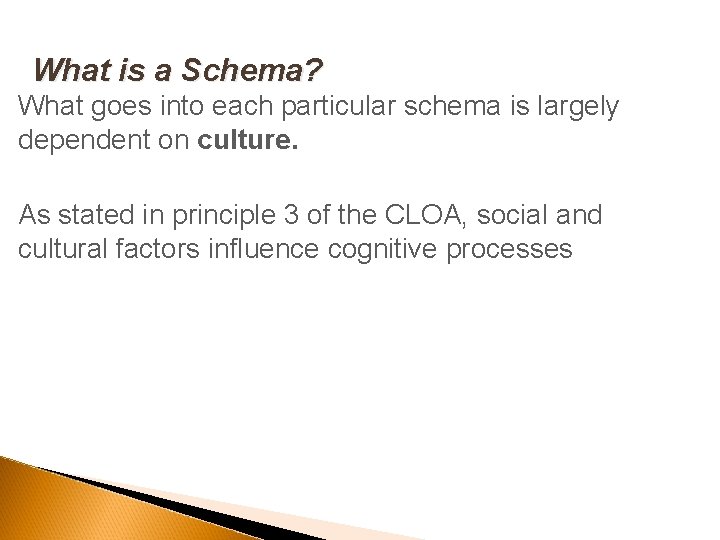 What is a Schema?

What goes into each particular schema is largely dependent on culture.

As stated in principle 3 of the CLOA, social and cultural factors influence cognitive processes